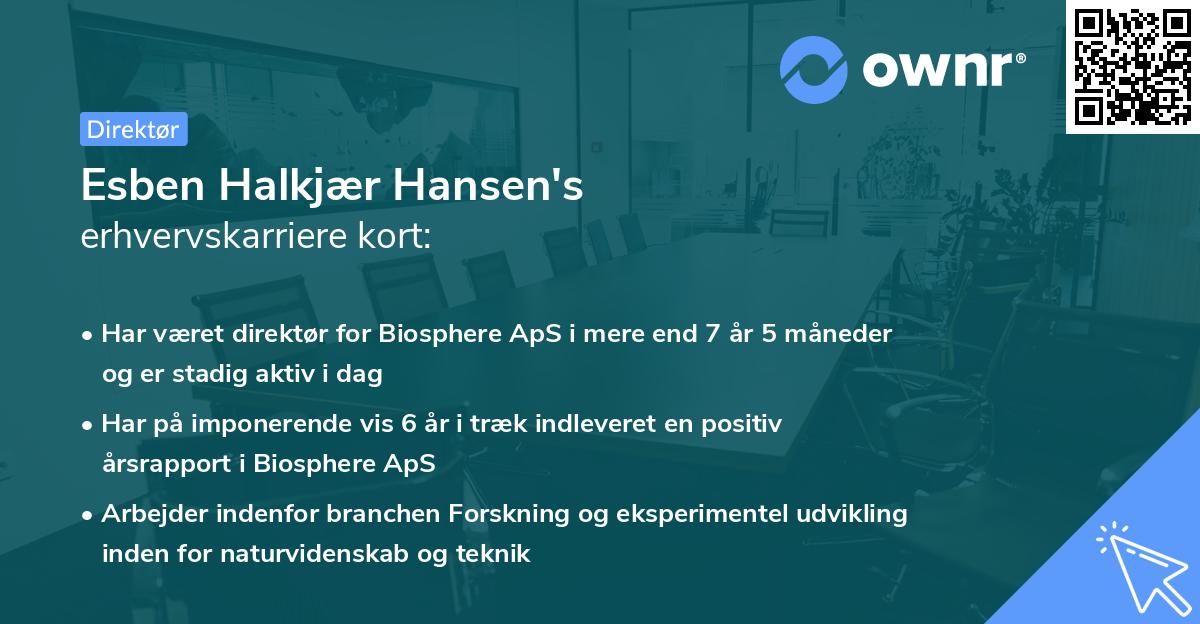 ownr®

Direktør

Esben Halkjær Hansen's
erhvervskarriere kort:

• Har været direktør for Biosphere ApS i mere end 7 år 5 måneder og er stadig aktiv i dag

• Har på imponerende vis 6 år i træk indleveret en positiv årsrapport i Biosphere ApS

• Arbejder indenfor branchen Forskning og eksperimentel udvikling inden for naturvidenskab og teknik